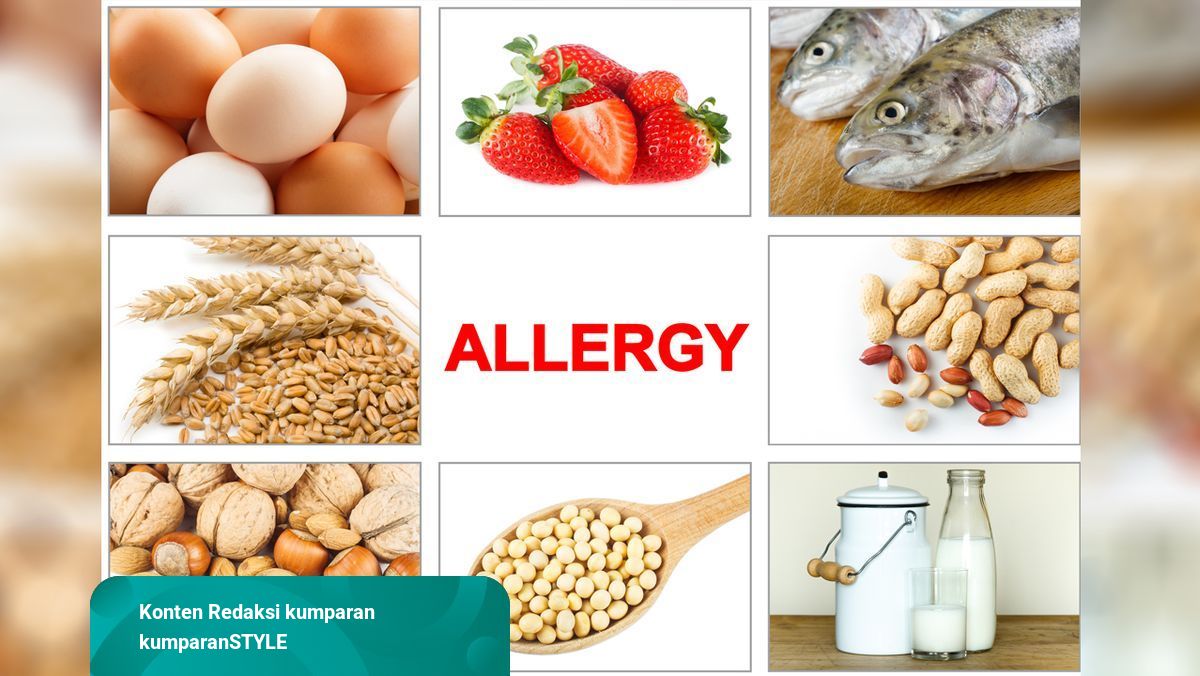 ALLERGY

Konten Redaksi kumparan
kumparanSTYLE